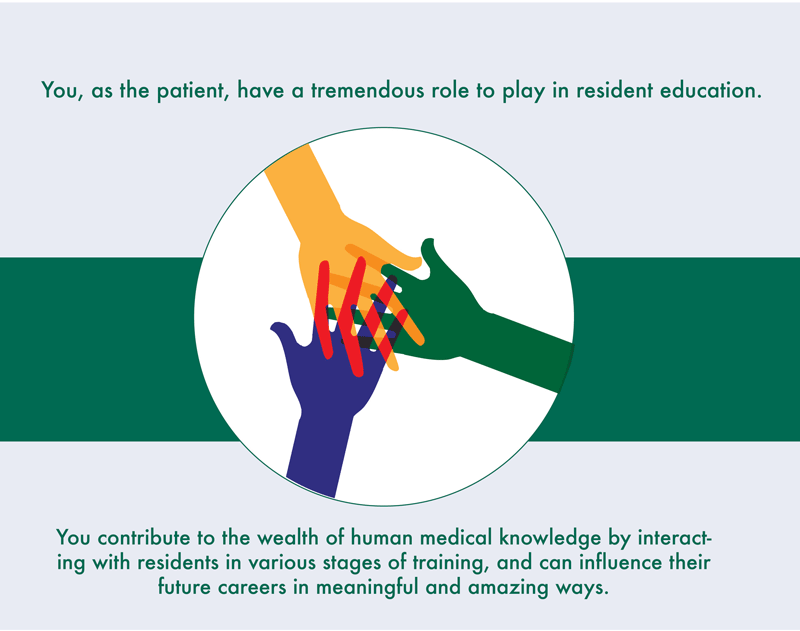 You, as the patient, have a tremendous role to play in resident education.

You contribute to the wealth of human medical knowledge by interacting with residents in various stages of training, and can influence their future careers in meaningful and amazing ways.